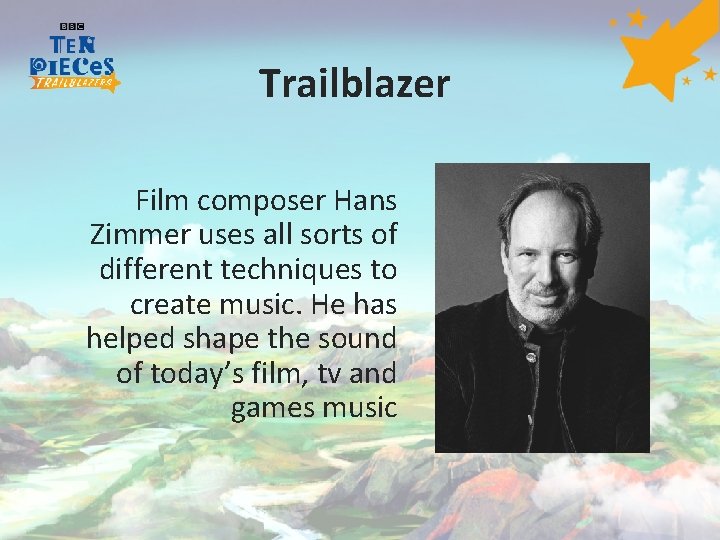 BBC
TEN PIECES
TRAILBLAZERS

Trailblazer

Film composer Hans Zimmer uses all sorts of different techniques to create music. He has helped shape the sound of today's film, tv and games music